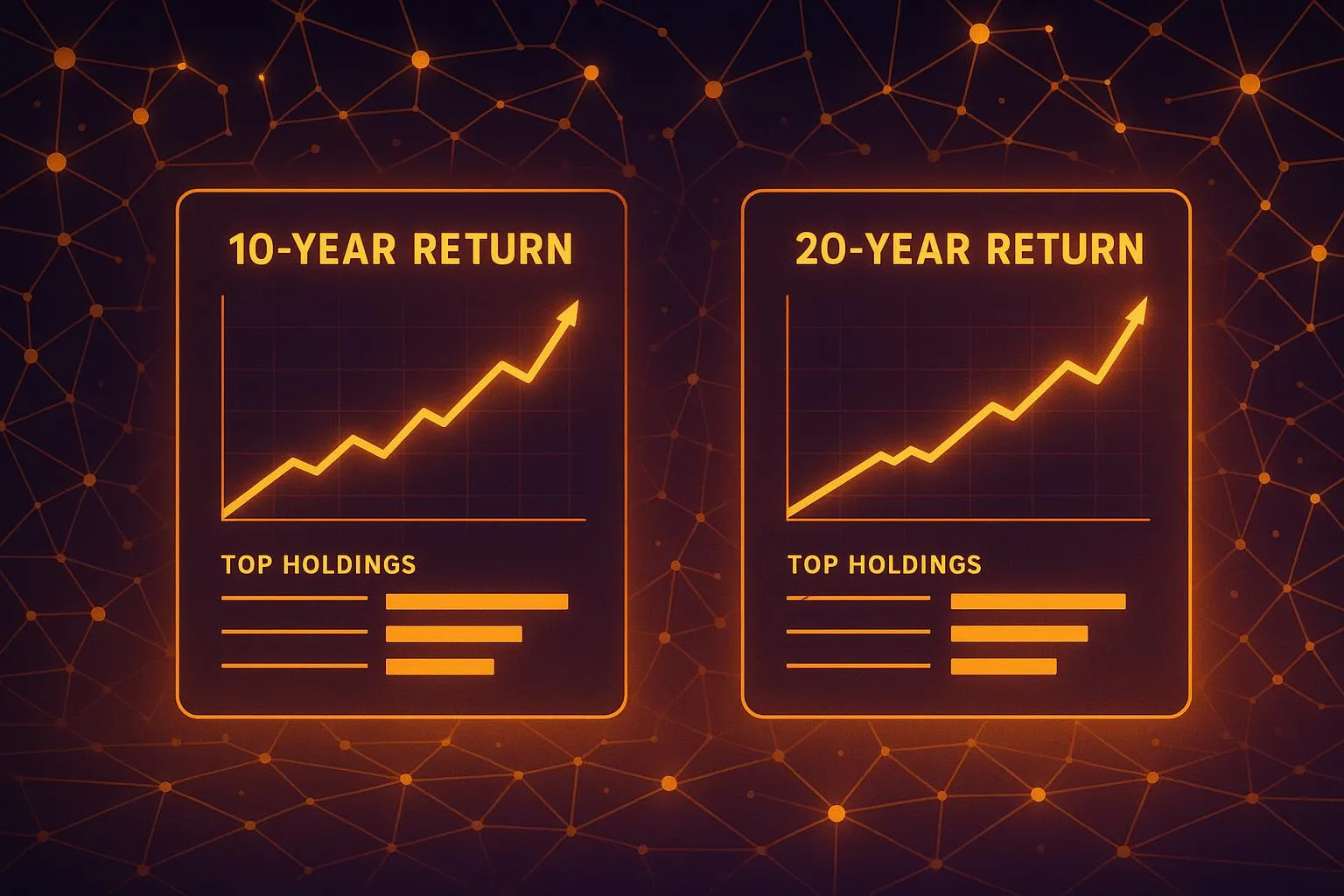 10-YEAR RETURN

TOP HOLDINGS

20-YEAR RETURN

TOP HOLDINGS